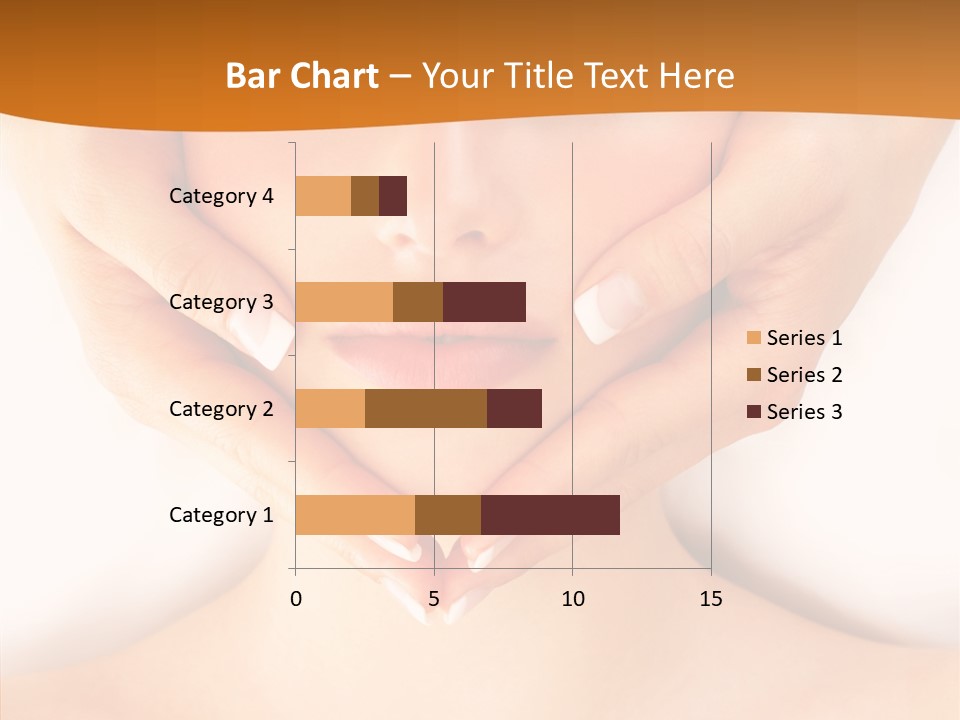 Bar Chart – Your Title Text Here

Category 4
Category 3
Category 2
Category 1

0
5
10
15

Series 1
Series 2
Series 3